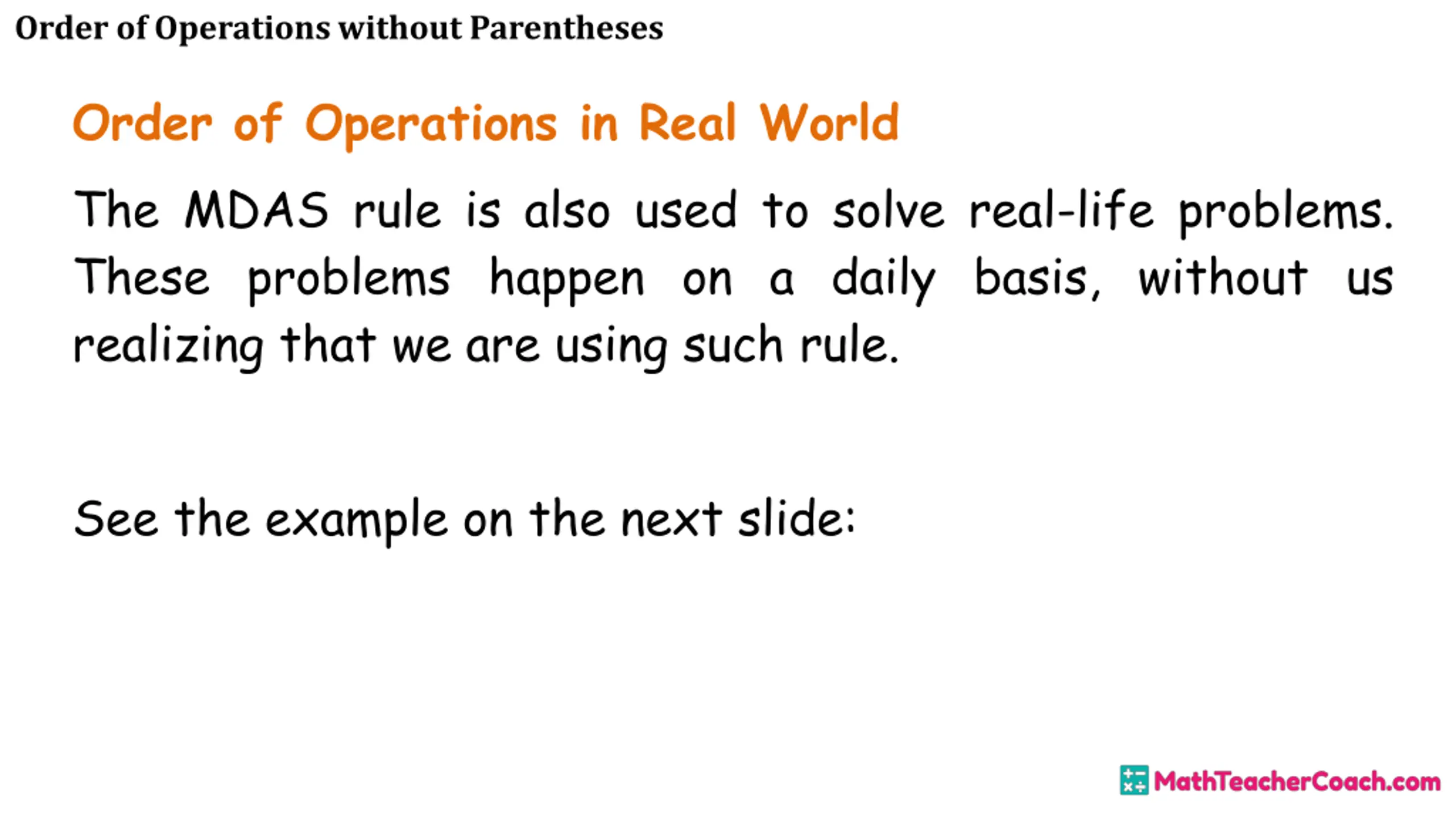 Order of Operations without Parentheses

Order of Operations in Real World

The MDAS rule is also used to solve real-life problems. These problems happen on a daily basis, without us realizing that we are using such rule.

See the example on the next slide:

MathTeacherCoach.com